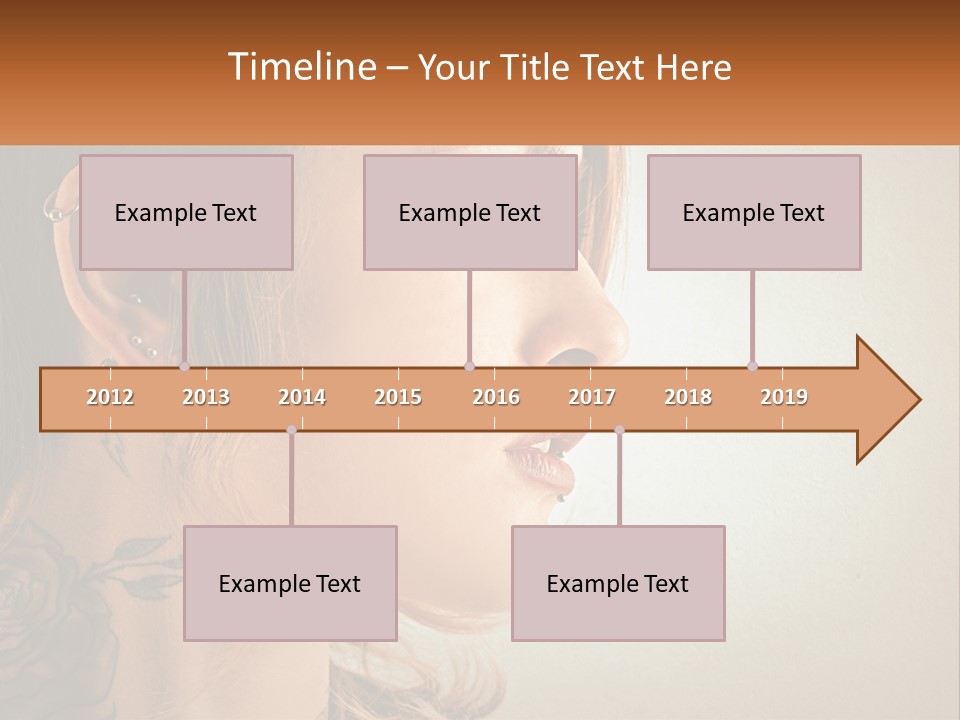 Timeline – Your Title Text Here

Example Text

Example Text

Example Text

2012 2013 2014 2015 2016 2017 2018 2019

Example Text

Example Text